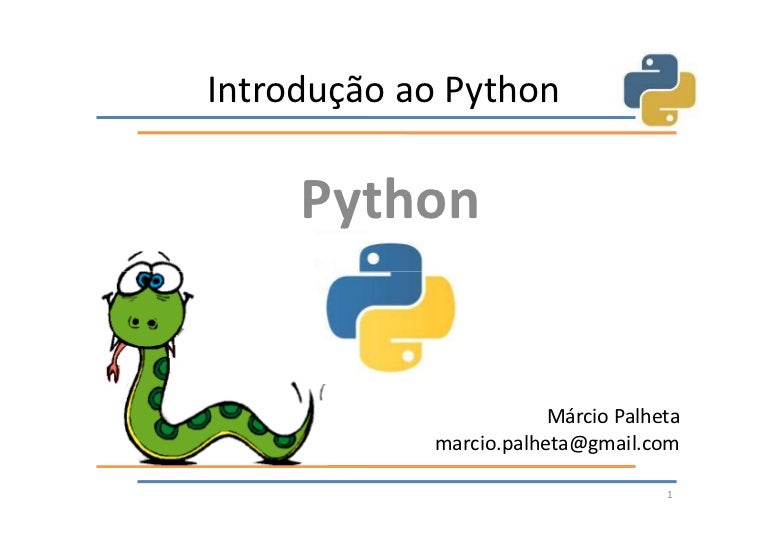 Introdução ao Python

Python

Márcio Palheta
marcio.palheta@gmail.com

1